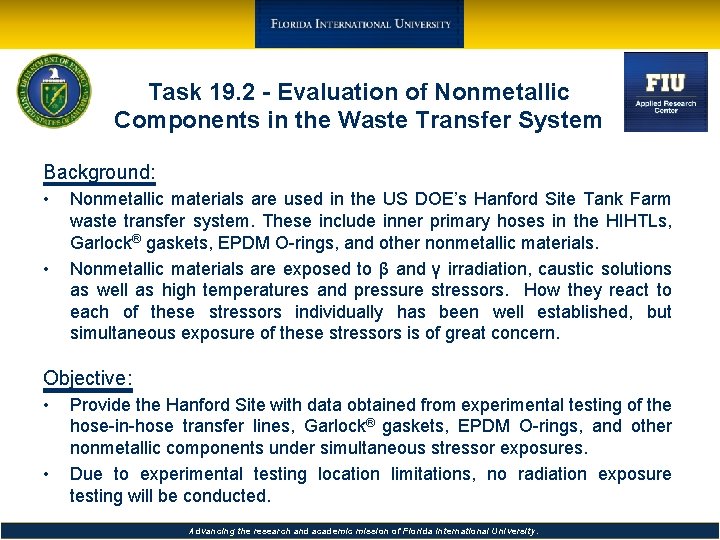 FLORIDA INTERNATIONAL UNIVERSITY

DEPARTMENT OF ENERGY UNITED STATES OF AMERICA

FIU Applied Research Center

Task 19.2 - Evaluation of Nonmetallic Components in the Waste Transfer System

Background:

• Nonmetallic materials are used in the US DOE's Hanford Site Tank Farm waste transfer system. These include inner primary hoses in the HIHTLs, Garlock® gaskets, EPDM O-rings, and other nonmetallic materials.

• Nonmetallic materials are exposed to β and γ irradiation, caustic solutions as well as high temperatures and pressure stressors. How they react to each of these stressors individually has been well established, but simultaneous exposure of these stressors is of great concern.

Objective:

• Provide the Hanford Site with data obtained from experimental testing of the hose-in-hose transfer lines, Garlock® gaskets, EPDM O-rings, and other nonmetallic components under simultaneous stressor exposures.

• Due to experimental testing location limitations, no radiation exposure testing will be conducted.

Advancing the research and academic mission of Florida International University.